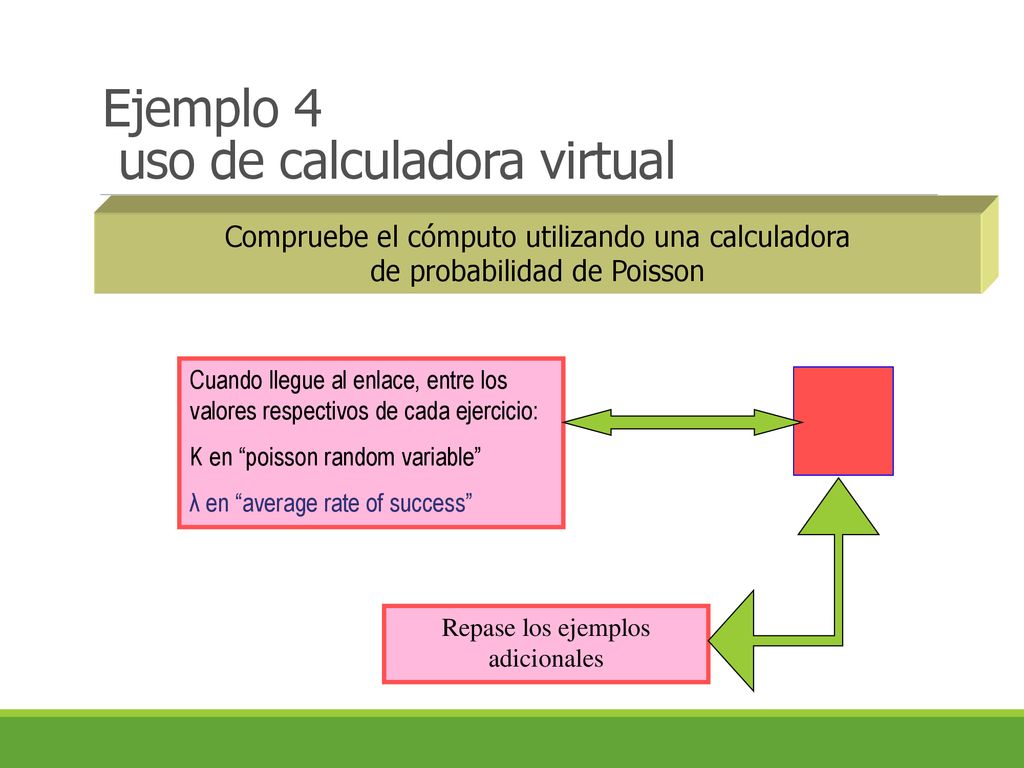 Ejemplo 4
uso de calculadora virtual

Compruebe el cómputo utilizando una calculadora de probabilidad de Poisson

Cuando llegue al enlace, entre los valores respectivos de cada ejercicio:

K en “poisson random variable”

λ en “average rate of success”

Repase los ejemplos adicionales